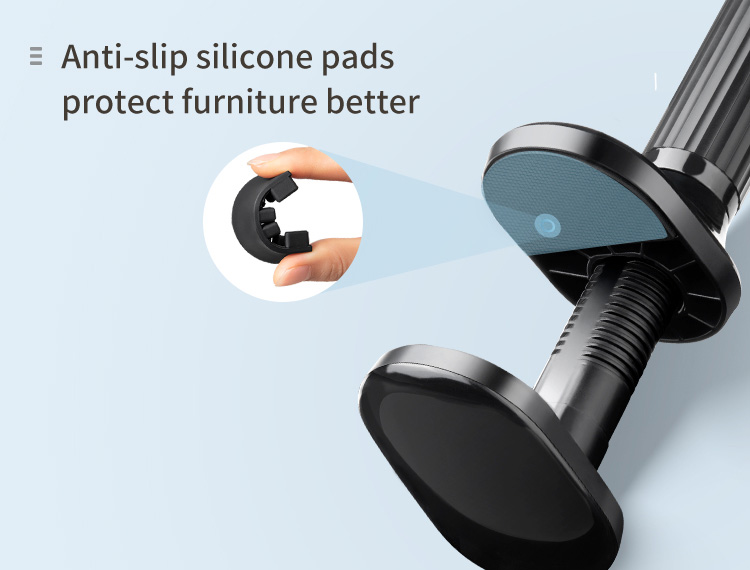 Anti-slip silicone pads protect furniture better